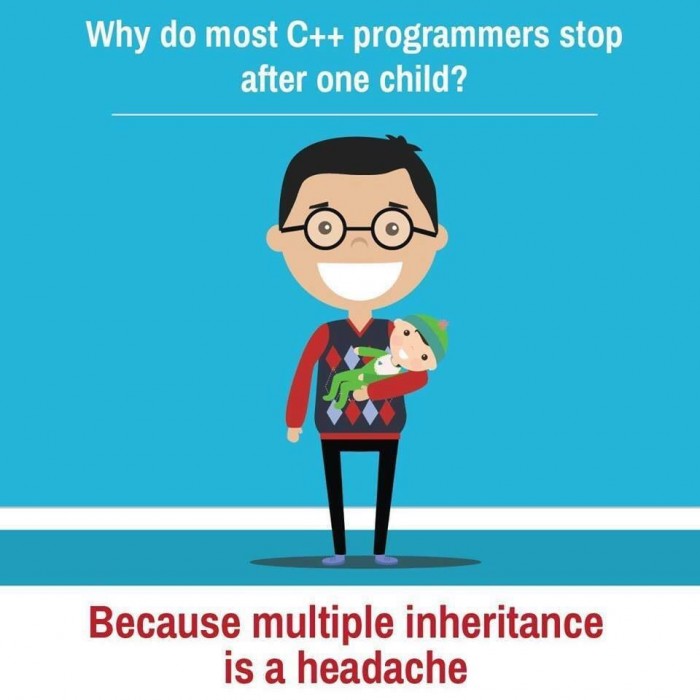 Why do most C++ programmers stop after one child?

Because multiple inheritance is a headache